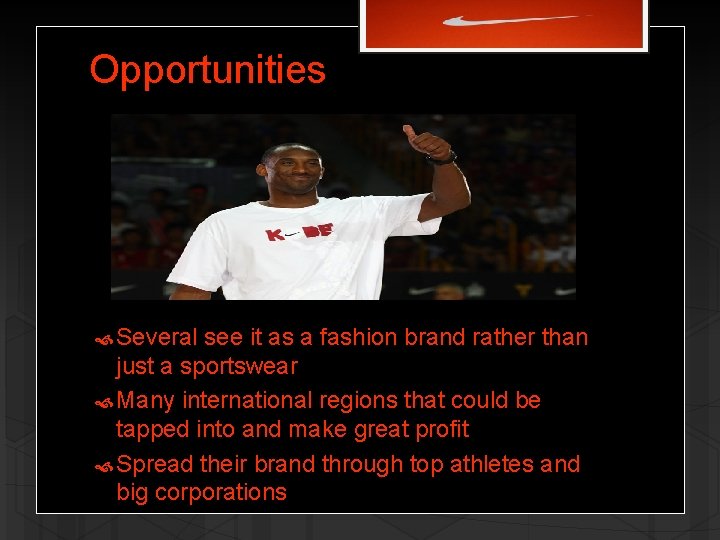 Opportunities

K BE

Several see it as a fashion brand rather than just a sportswear

Many international regions that could be tapped into and make great profit

Spread their brand through top athletes and big corporations